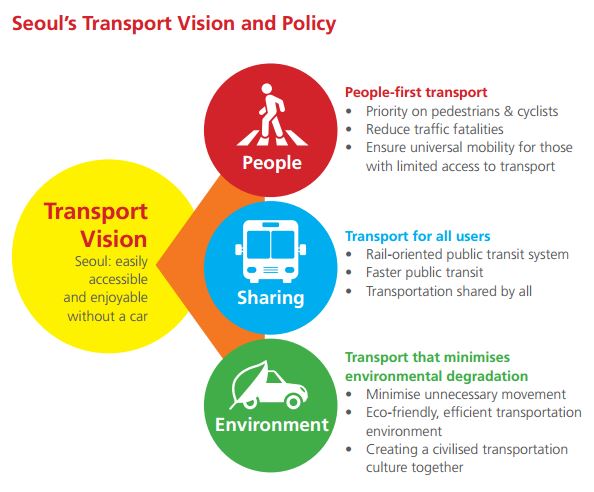 Seoul's Transport Vision and Policy

Transport Vision
Seoul: easily accessible and enjoyable without a car

People

People-first transport
• Priority on pedestrians & cyclists
• Reduce traffic fatalities
• Ensure universal mobility for those with limited access to transport

Sharing

Transport for all users
• Rail-oriented public transit system
• Faster public transit
• Transportation shared by all

Environment

Transport that minimises environmental degradation
• Minimise unnecessary movement
• Eco-friendly, efficient transportation environment
• Creating a civilised transportation culture together